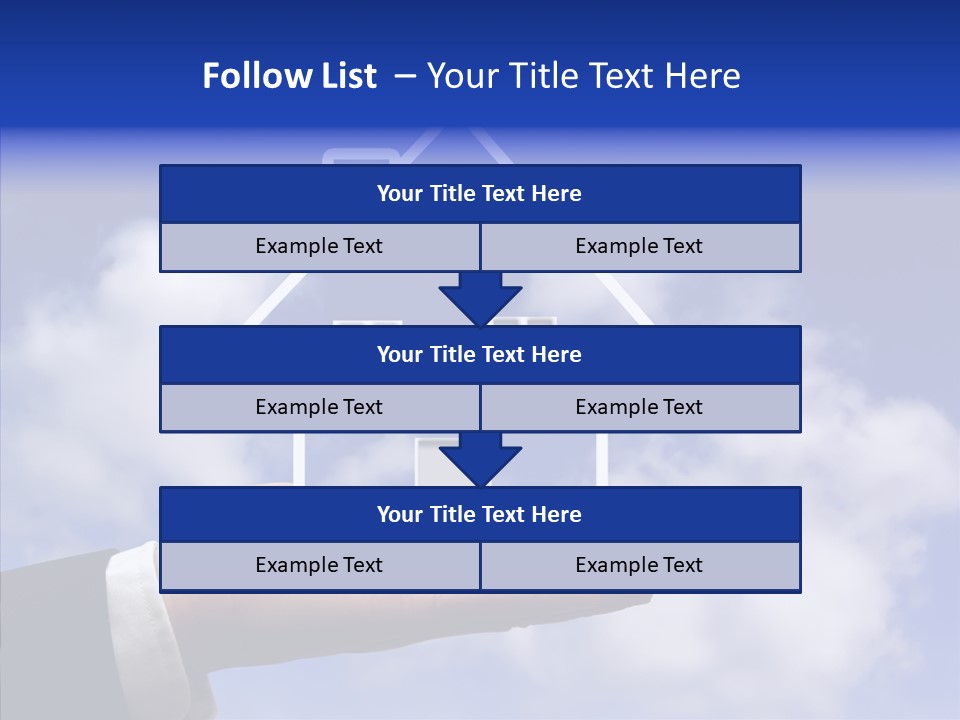 Follow List – Your Title Text Here

Your Title Text Here

Example Text

Example Text

Your Title Text Here

Example Text

Example Text

Your Title Text Here

Example Text

Example Text